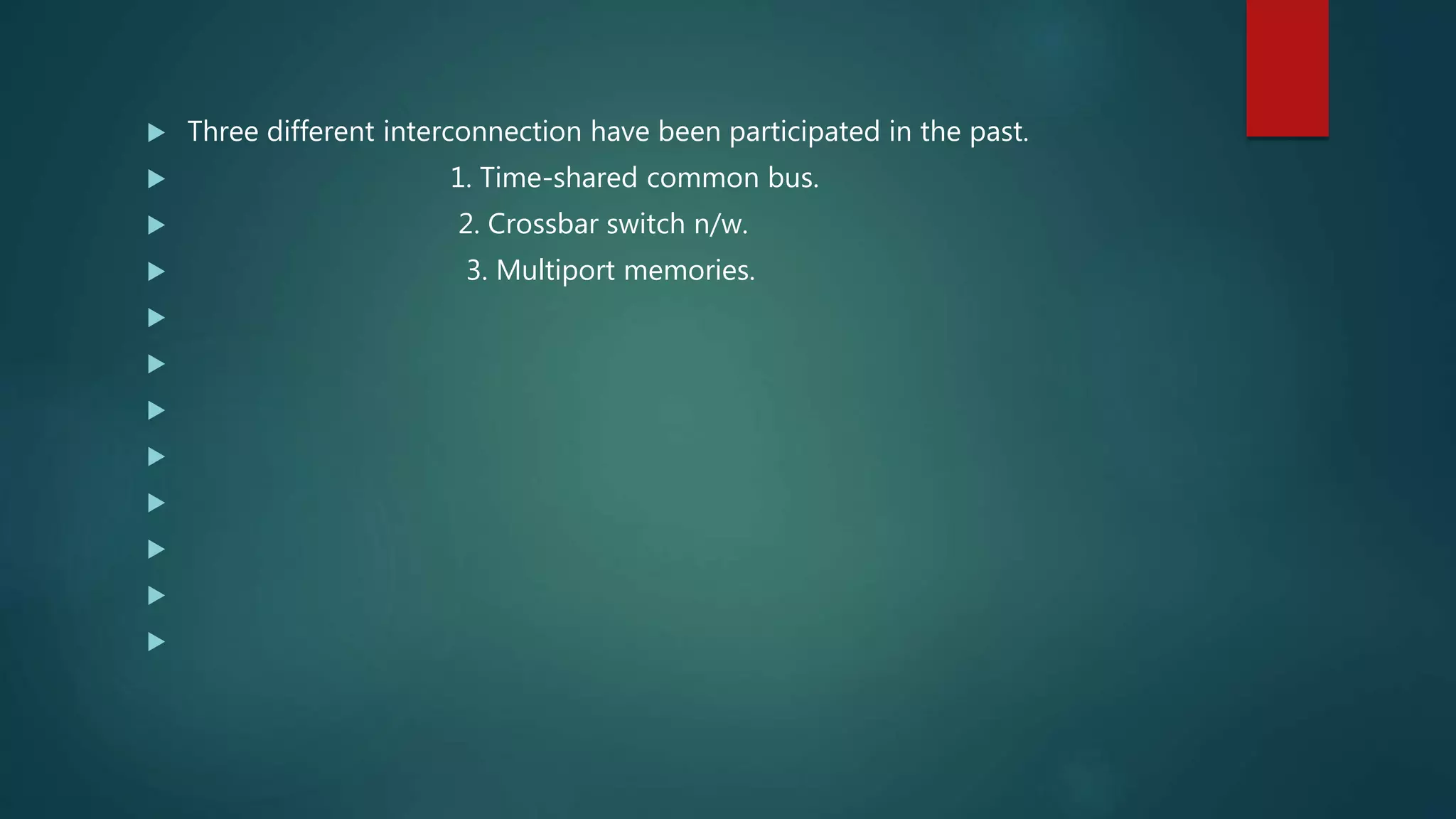 Three different interconnection have been participated in the past.

1. Time-shared common bus.

2. Crossbar switch n/w.

3. Multiport memories.